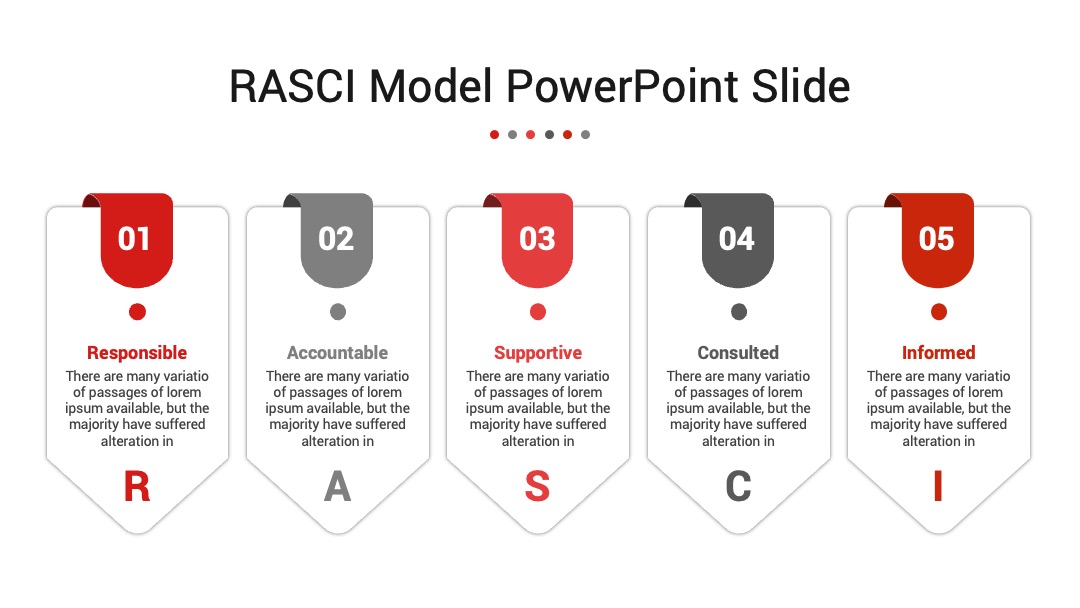 RASCI Model PowerPoint Slide

01

Responsible

There are many variatio of passages of lorem ipsum available, but the majority have suffered alteration in

R

02

Accountable

There are many variatio of passages of lorem ipsum available, but the majority have suffered alteration in

A

03

Supportive

There are many variatio of passages of lorem ipsum available, but the majority have suffered alteration in

S

04

Consulted

There are many variatio of passages of lorem ipsum available, but the majority have suffered alteration in

C

05

Informed

There are many variatio of passages of lorem ipsum available, but the majority have suffered alteration in

I